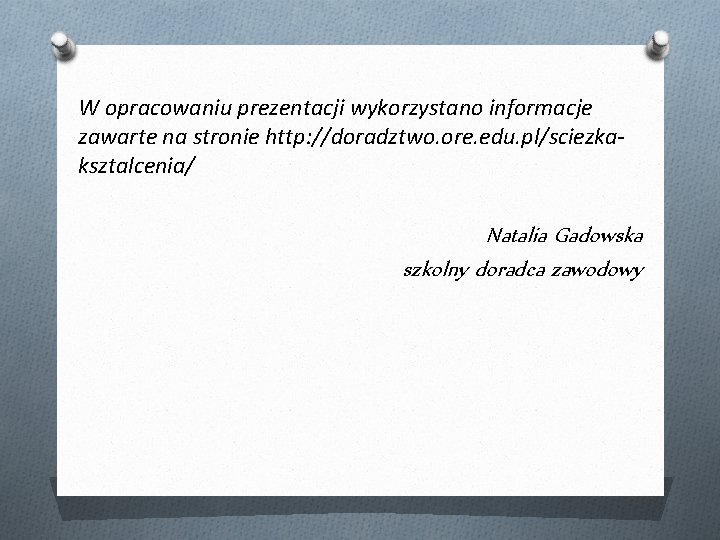 W opracowaniu prezentacji wykorzystano informacje zawarte na stronie http://doradztwo.ore.edu.pl/sciezka-ksztalcenia/

Natalia Gadowska
szkolny doradca zawodowy